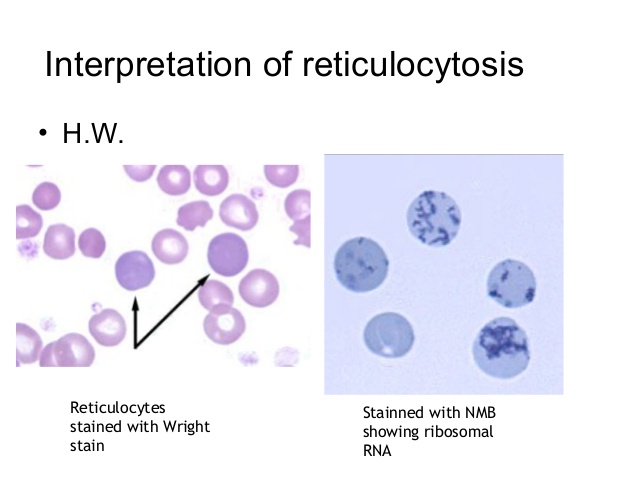 Interpretation of reticulocytosis

• H.W.

Reticulocytes stained with Wright stain

Stainned with NMB showing ribosomal RNA